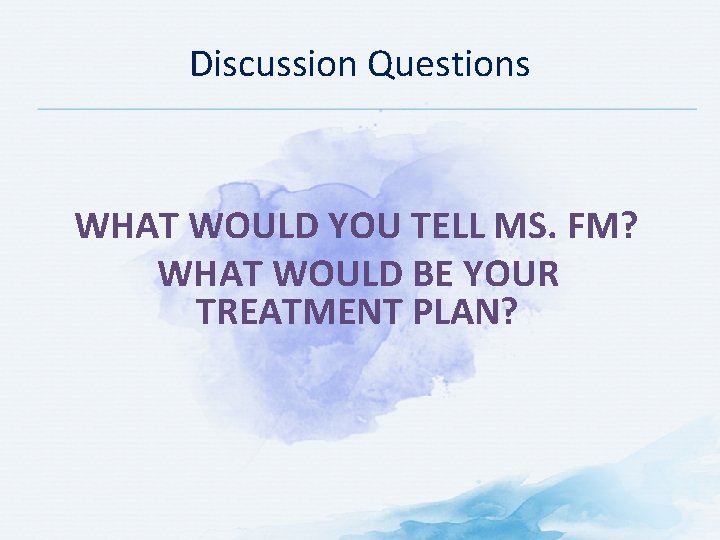 Discussion Questions

WHAT WOULD YOU TELL MS. FM?
WHAT WOULD BE YOUR TREATMENT PLAN?